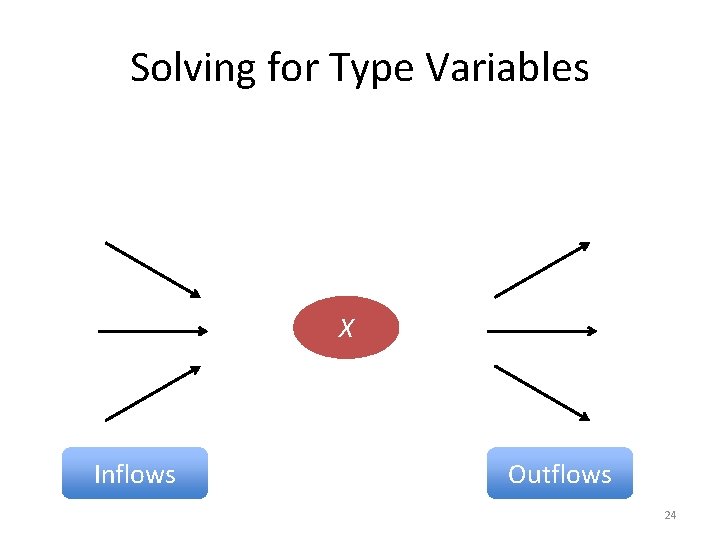 Solving for Type Variables

X

Inflows

Outflows

24